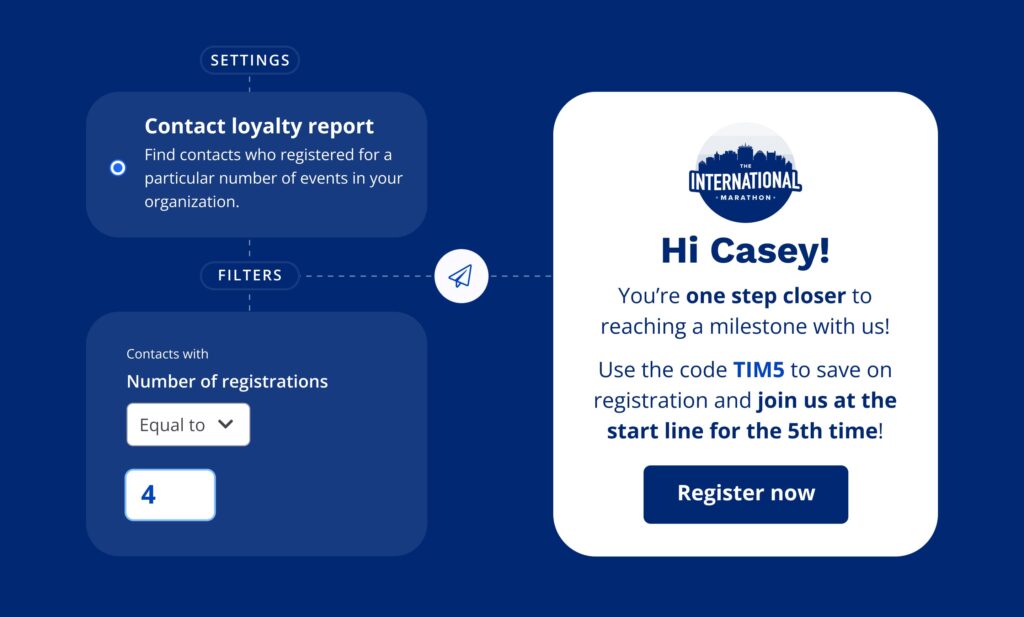 SETTINGS

Contact loyalty report
Find contacts who registered for a particular number of events in your organization.

FILTERS

Contacts with
Number of registrations
Equal to
4

THE INTERNATIONAL MARATHON

Hi Casey!

You're one step closer to reaching a milestone with us!

Use the code TIM5 to save on registration and join us at the start line for the 5th time!

Register now